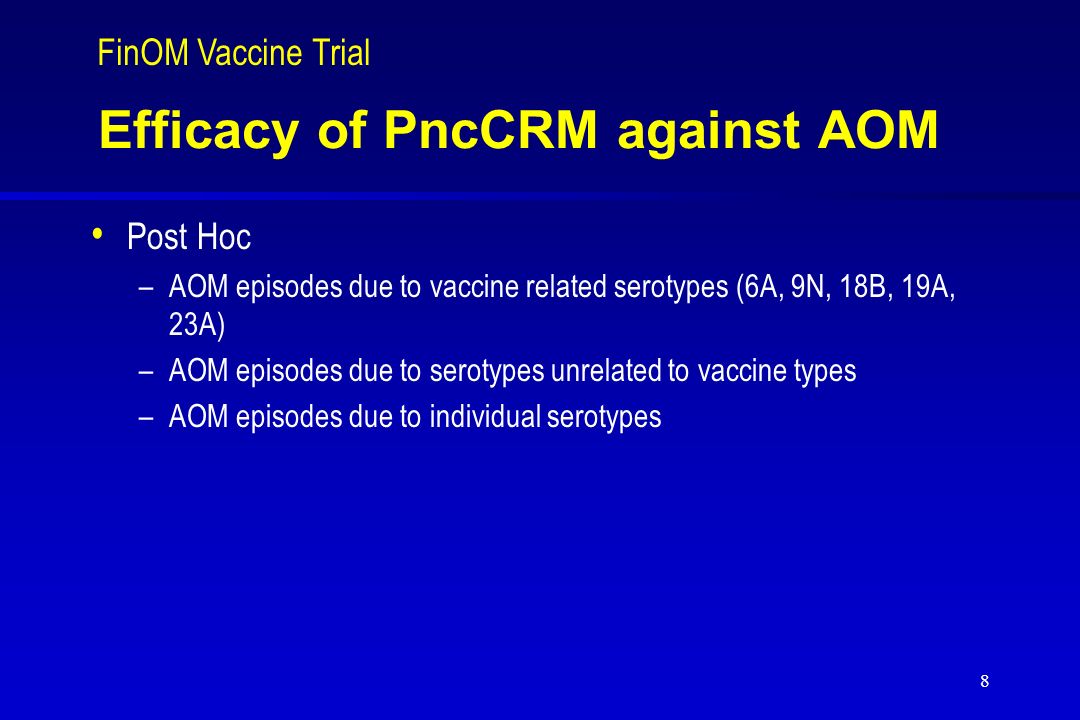 FinOM Vaccine Trial

Efficacy of PncCRM against AOM

• Post Hoc
– AOM episodes due to vaccine related serotypes (6A, 9N, 18B, 19A, 23A)
– AOM episodes due to serotypes unrelated to vaccine types
– AOM episodes due to individual serotypes

8